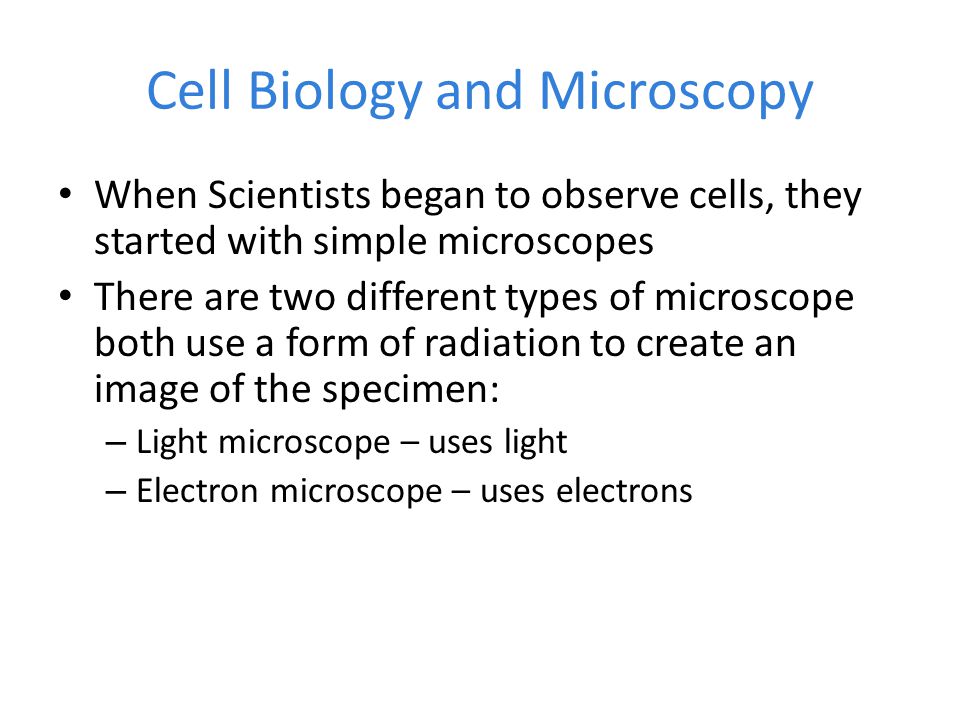 Cell Biology and Microscopy

• When Scientists began to observe cells, they started with simple microscopes
• There are two different types of microscope both use a form of radiation to create an image of the specimen:
– Light microscope – uses light
– Electron microscope – uses electrons